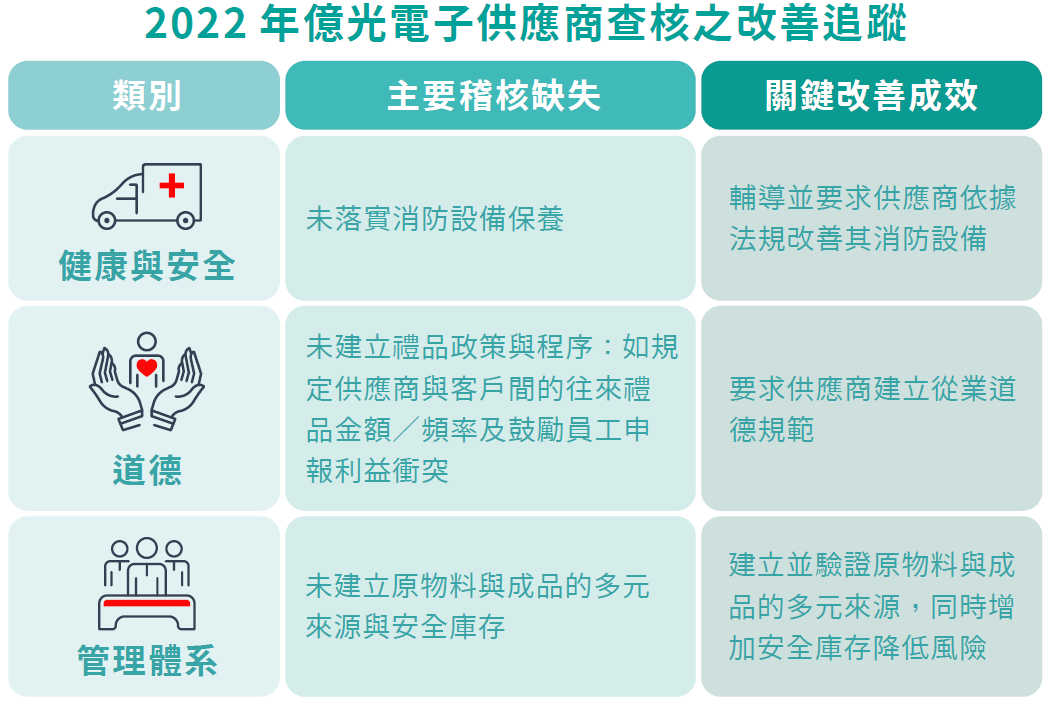 2022 年億光電子供應商查核之改善追蹤

| 類別 | 主要稽核缺失 | 關鍵改善成效 |
|---|---|---|
| 健康與安全 | 未落實消防設備保養 | 輔導並要求供應商依據法規改善其消防設備 |
| 道德 | 未建立禮品政策與程序：如規定供應商與客戶間的往來禮品金額／頻率及鼓勵員工申報利益衝突 | 要求供應商建立從業道德規範 |
| 管理體系 | 未建立原物料與成品的多元來源與安全庫存 | 建立並驗證原物料與成品的多元來源，同時增加安全庫存降低風險 |